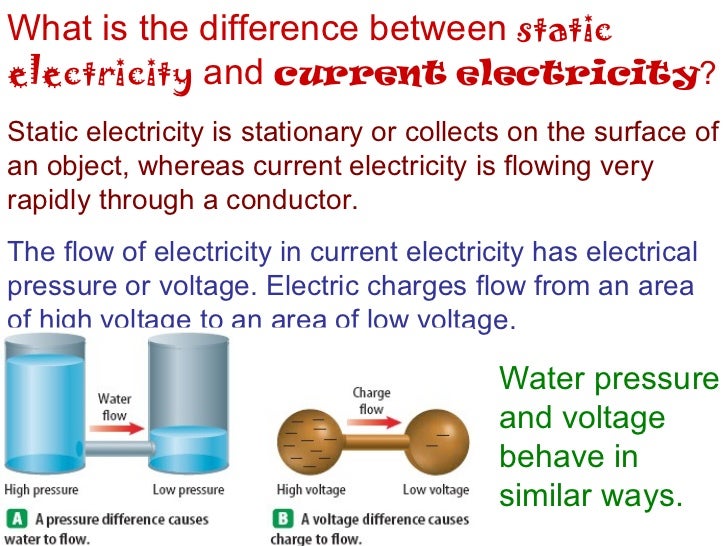 What is the difference between static electricity and current electricity?

Static electricity is stationary or collects on the surface of an object, whereas current electricity is flowing very rapidly through a conductor.

The flow of electricity in current electricity has electrical pressure or voltage. Electric charges flow from an area of high voltage to an area of low voltage.

Water flow

High pressure

Low pressure

A A pressure difference causes water to flow.

Charge flow

High voltage

Low voltage

B A voltage difference causes charge to flow.

Water pressure and voltage behave in similar ways.